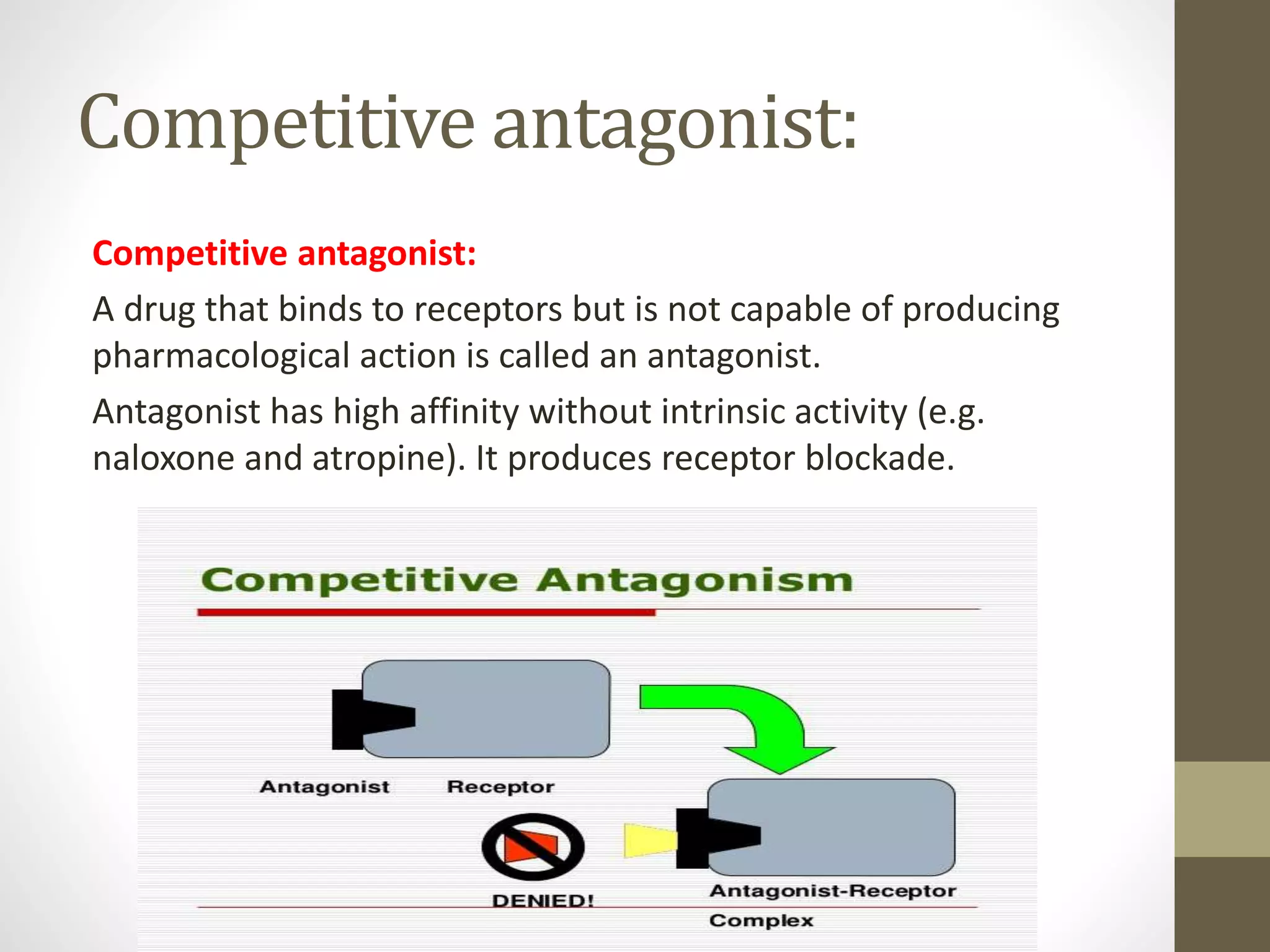 Competitive antagonist:

Competitive antagonist:

A drug that binds to receptors but is not capable of producing pharmacological action is called an antagonist.

Antagonist has high affinity without intrinsic activity (e.g. naloxone and atropine). It produces receptor blockade.

Competitive Antagonism

Antagonist

Receptor

DENIED!

Antagonist-Receptor Complex